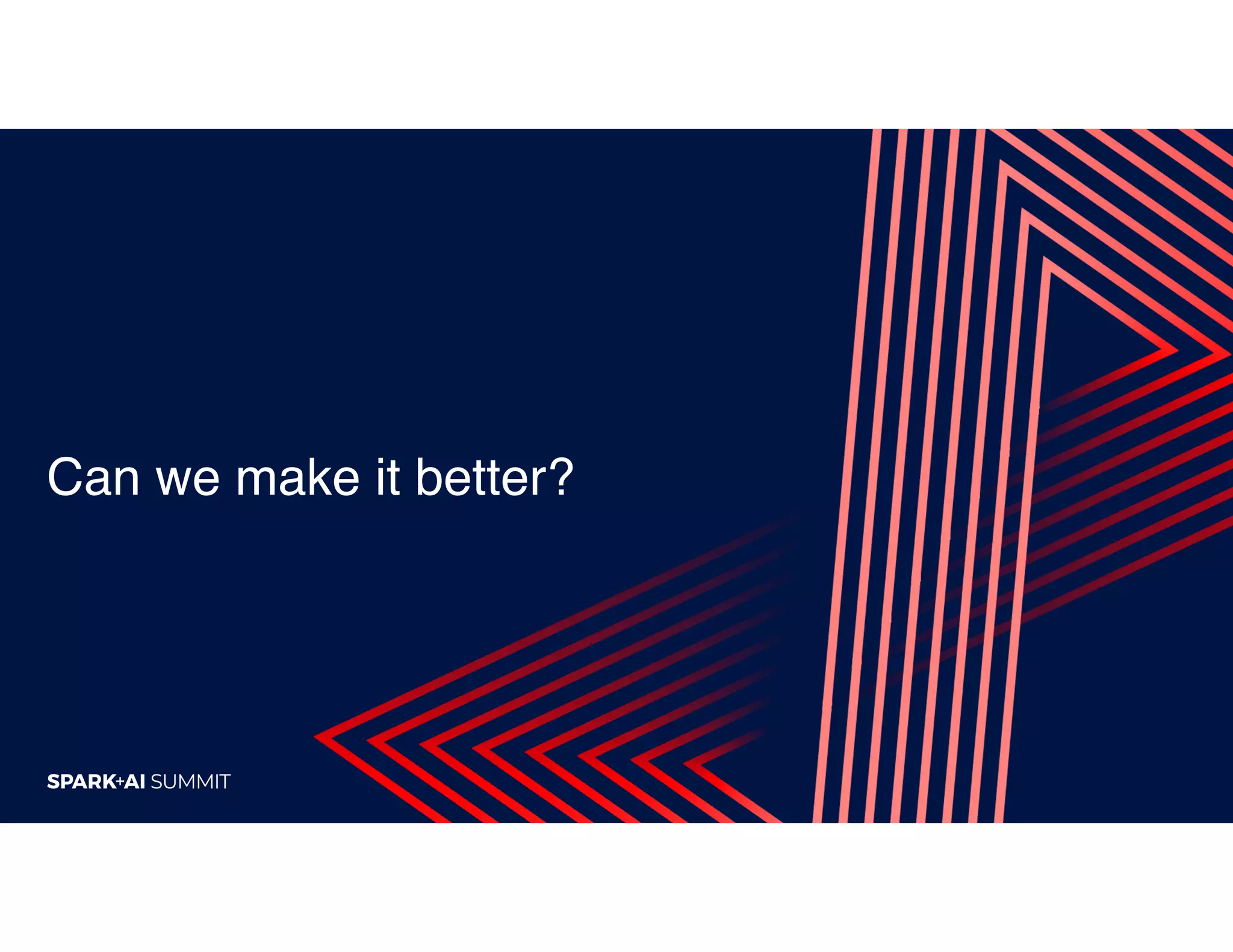 Can we make it better?

SPARK+AI SUMMIT